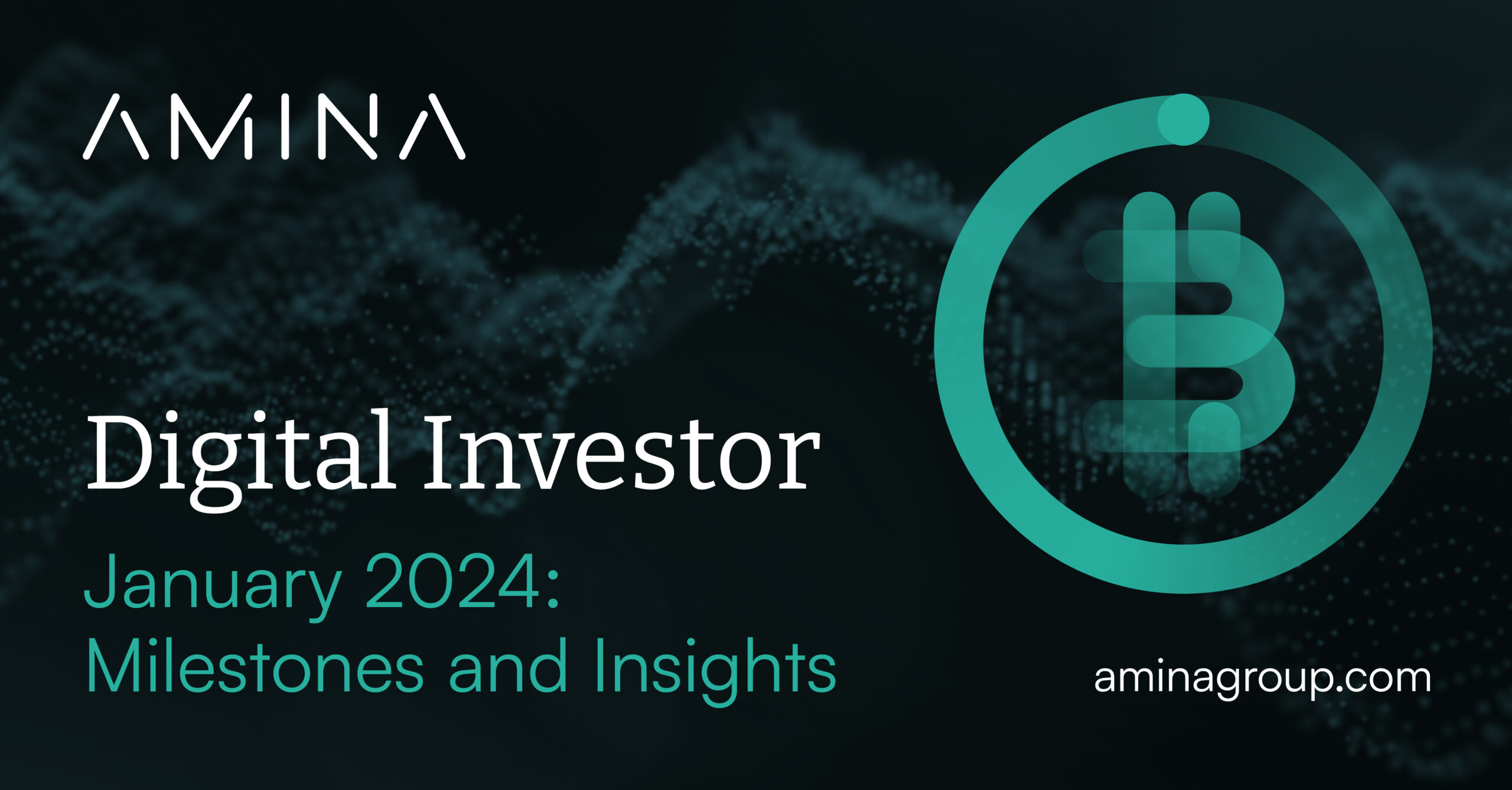 AMINA

Digital Investor

January 2024: Milestones and Insights

aminagroup.com